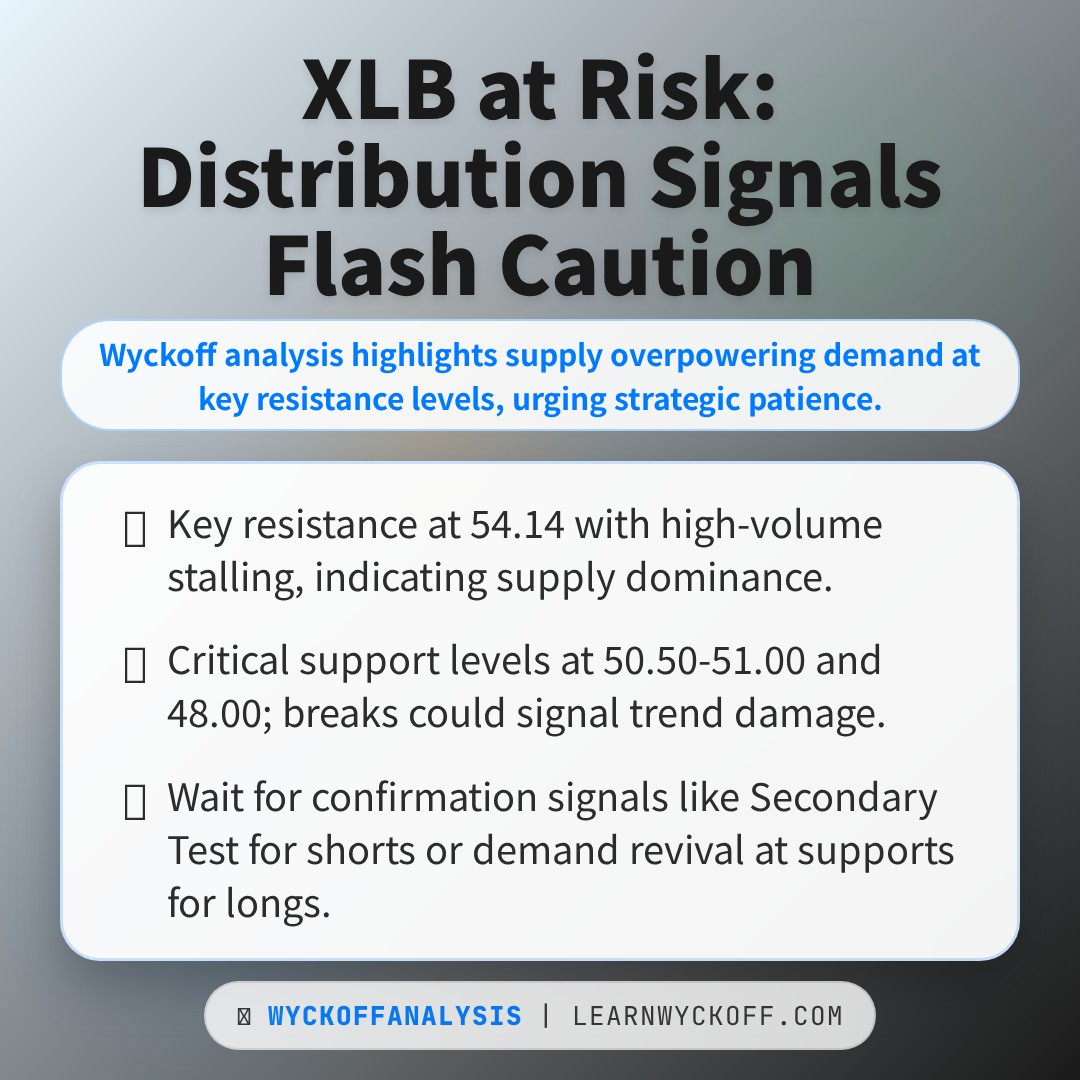 XLB at Risk: Distribution Signals Flash Caution

Wyckoff analysis highlights supply overpowering demand at key resistance levels, urging strategic patience.

Key resistance at 54.14 with high-volume stalling, indicating supply dominance.

Critical support levels at 50.50-51.00 and 48.00; breaks could signal trend damage.

Wait for confirmation signals like Secondary Test for shorts or demand revival at supports for longs.

WYCKOFFANALYSIS | LEARNWYCKOFF.COM